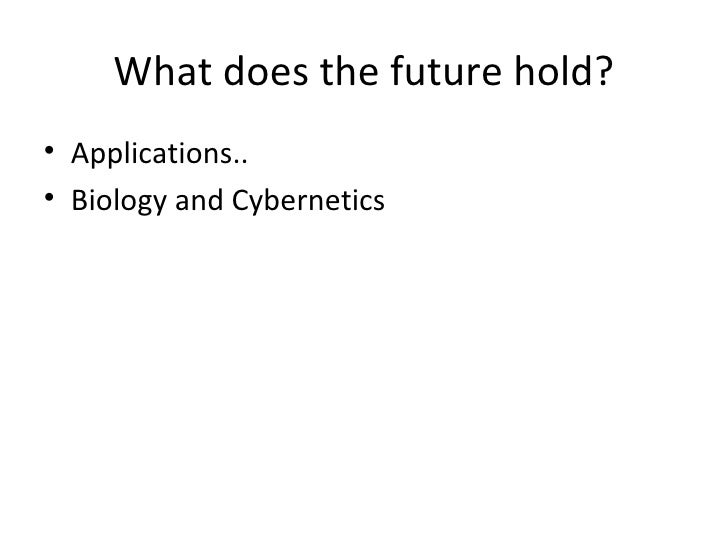 What does the future hold?

• Applications..
• Biology and Cybernetics